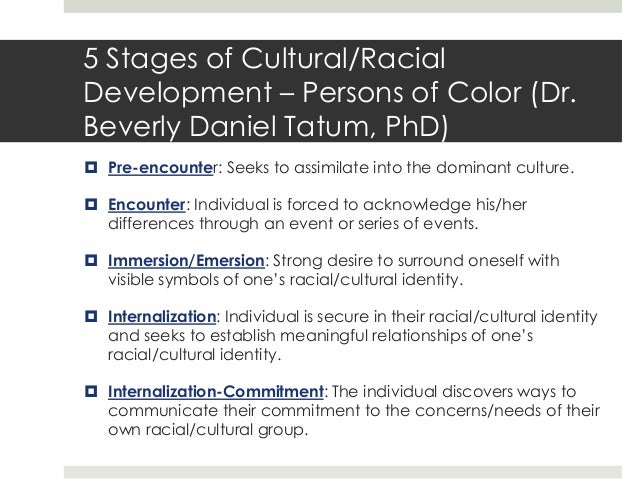 5 Stages of Cultural/Racial Development – Persons of Color (Dr. Beverly Daniel Tatum, PhD)

Pre-encounter: Seeks to assimilate into the dominant culture.

Encounter: Individual is forced to acknowledge his/her differences through an event or series of events.

Immersion/Emersion: Strong desire to surround oneself with visible symbols of one's racial/cultural identity.

Internalization: Individual is secure in their racial/cultural identity and seeks to establish meaningful relationships of one's racial/cultural identity.

Internalization-Commitment: The individual discovers ways to communicate their commitment to the concerns/needs of their own racial/cultural group.